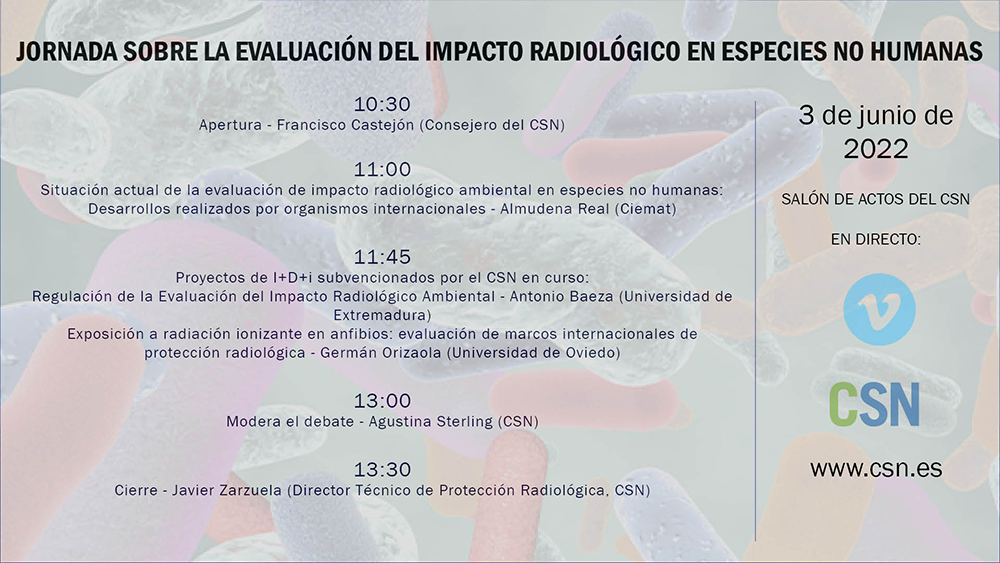 JORNADA SOBRE LA EVALUACIÓN DEL IMPACTO RADIOLÓGICO EN ESPECIES NO HUMANAS

10:30
Apertura - Francisco Castejón (Consejero del CSN)

11:00
Situación actual de la evaluación de impacto radiológico ambiental en especies no humanas: Desarrollos realizados por organismos internacionales - Almudena Real (Ciemat)

11:45
Proyectos de I+D+i subvencionados por el CSN en curso:
Regulación de la Evaluación del Impacto Radiológico Ambiental - Antonio Baeza (Universidad de Extremadura)
Exposición a radiación ionizante en anfibios: evaluación de marcos internacionales de protección radiológica - Germán Orizaola (Universidad de Oviedo)

13:00
Modera el debate - Agustina Sterling (CSN)

13:30
Cierre - Javier Zarzuela (Director Técnico de Protección Radiológica, CSN)

3 de junio de 2022

SALÓN DE ACTOS DEL CSN

EN DIRECTO:

CSN

www.csn.es